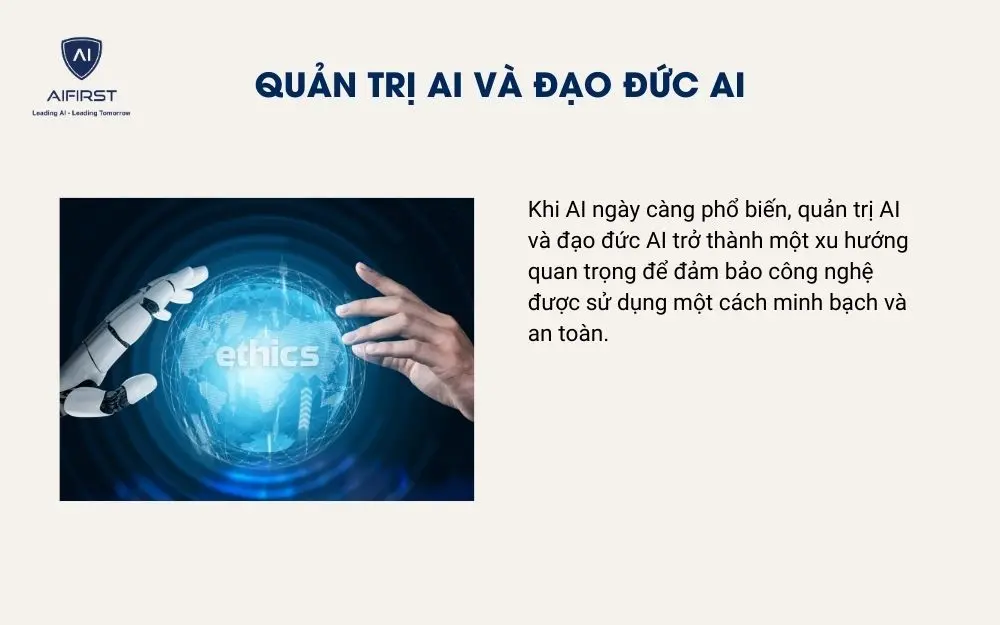 AI
AIFIRST
Leading AI - Leading Tomorrow

QUẢN TRỊ AI VÀ ĐẠO ĐỨC AI

ethics

Khi AI ngày càng phổ biến, quản trị AI và đạo đức AI trở thành một xu hướng quan trọng để đảm bảo công nghệ được sử dụng một cách minh bạch và an toàn.